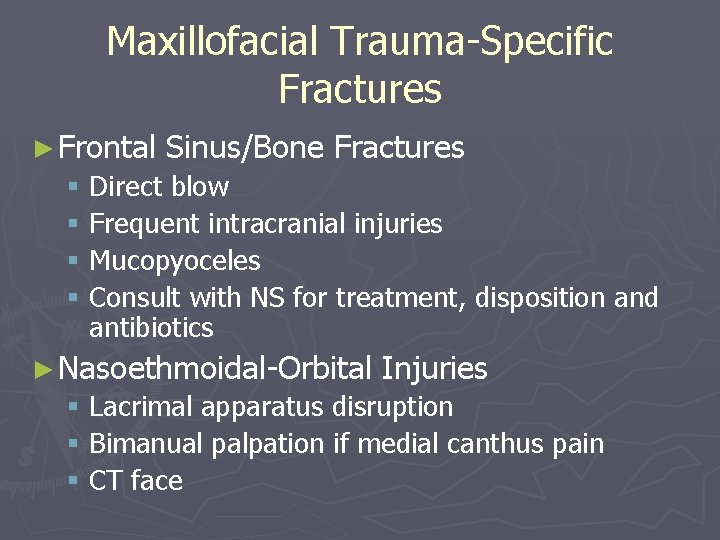 Maxillofacial Trauma-Specific Fractures

► Frontal Sinus/Bone Fractures
▪ Direct blow
▪ Frequent intracranial injuries
▪ Mucopyoceles
▪ Consult with NS for treatment, disposition and antibiotics

► Nasoethmoidal-Orbital Injuries
▪ Lacrimal apparatus disruption
▪ Bimanual palpation if medial canthus pain
▪ CT face